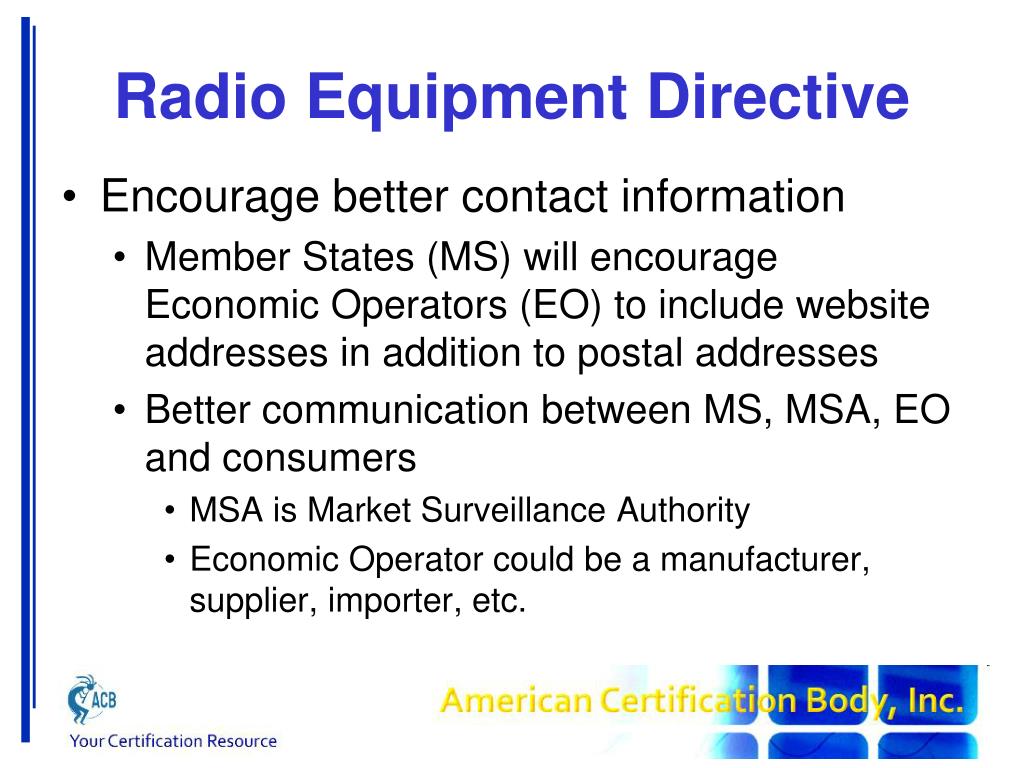 Radio Equipment Directive

• Encourage better contact information
  • Member States (MS) will encourage Economic Operators (EO) to include website addresses in addition to postal addresses
  • Better communication between MS, MSA, EO and consumers
    • MSA is Market Surveillance Authority
    • Economic Operator could be a manufacturer, supplier, importer, etc.

ACB
Your Certification Resource

American Certification Body, Inc.